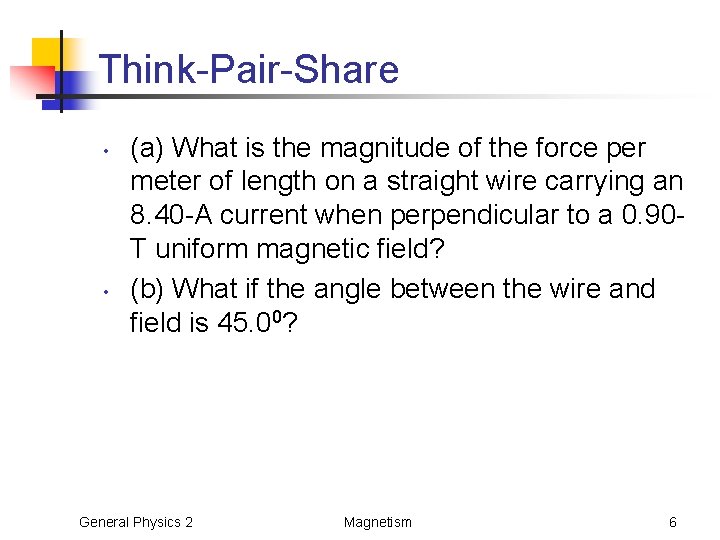 Think-Pair-Share

• (a) What is the magnitude of the force per meter of length on a straight wire carrying an 8.40-A current when perpendicular to a 0.90-T uniform magnetic field?

• (b) What if the angle between the wire and field is $45.0^0$?

General Physics 2

Magnetism

6